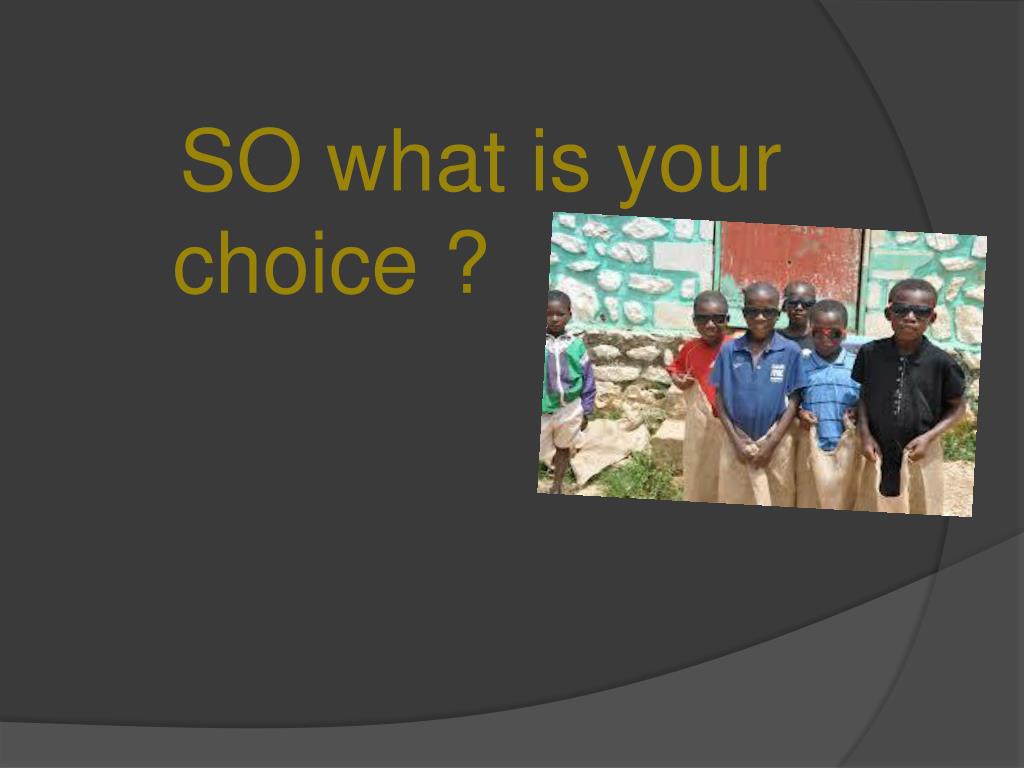 SO what is your choice ?